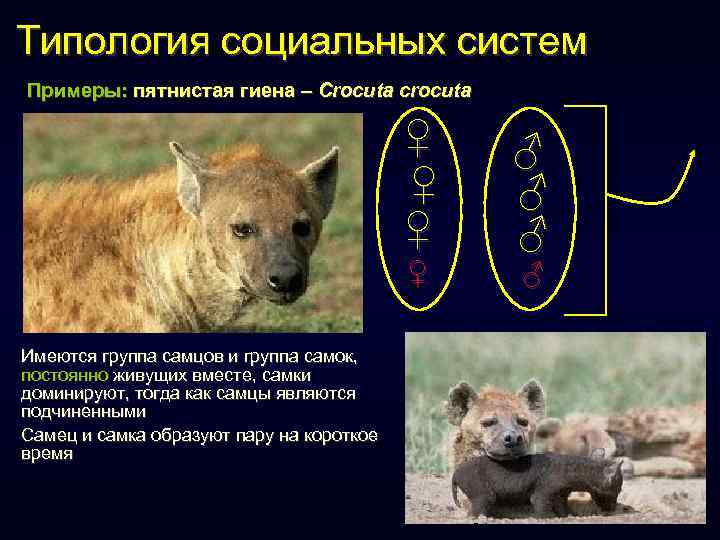 Типология социальных систем

Примеры: пятнистая гиена – Crocuta crocuta

♀ ♀ ♀ ♀

♂ ♂ ♂ ♂

Имеются группа самцов и группа самок, постоянно живущих вместе, самки доминируют, тогда как самцы являются подчиненными

Самец и самка образуют пару на короткое время